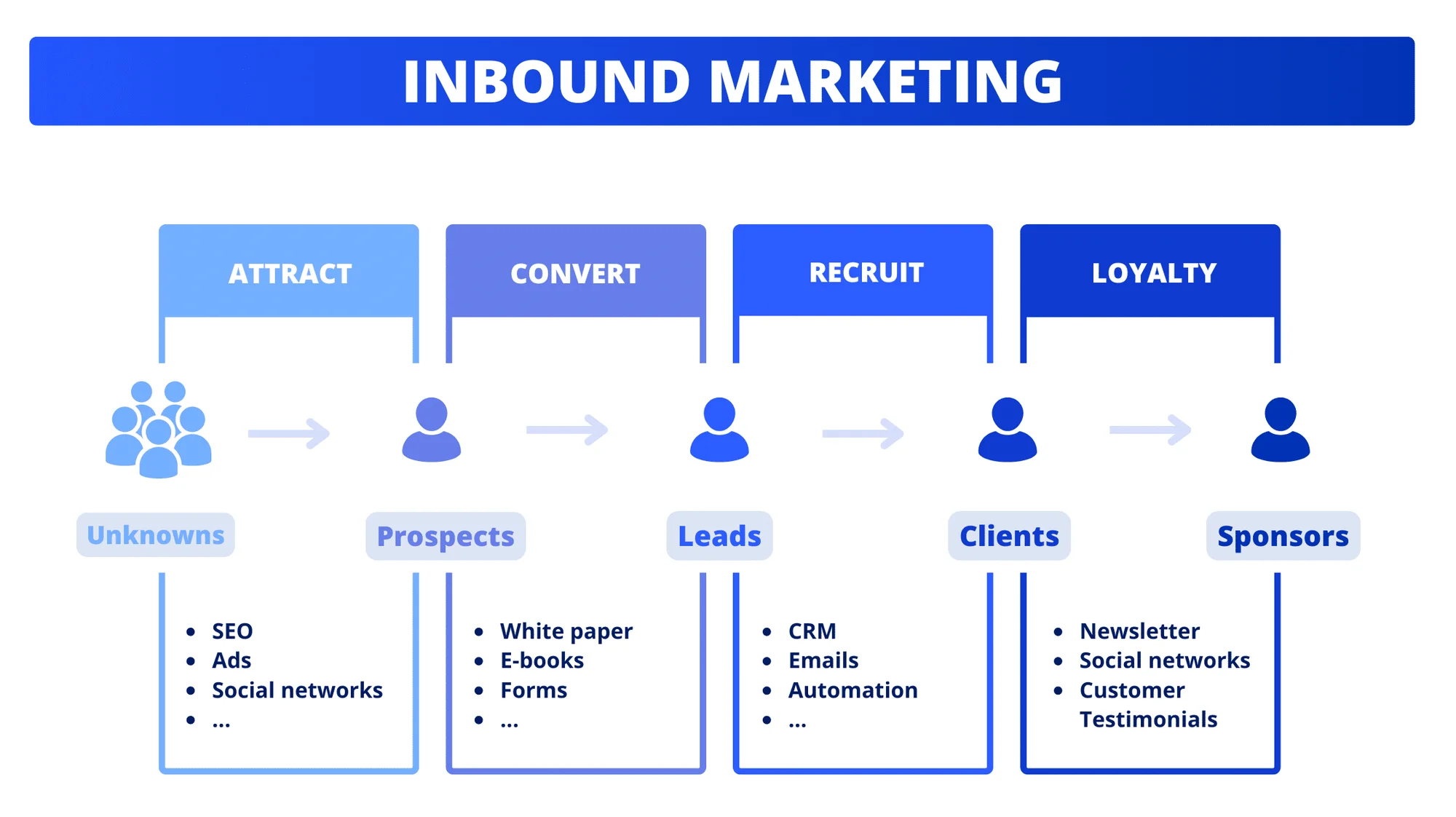 INBOUND MARKETING

ATTRACT

CONVERT

RECRUIT

LOYALTY

Unknowns

Prospects

Leads

Clients

Sponsors

- SEO
- Ads
- Social networks
- ...

- White paper
- E-books
- Forms
- ...

- CRM
- Emails
- Automation
- ...

- Newsletter
- Social networks
- Customer Testimonials